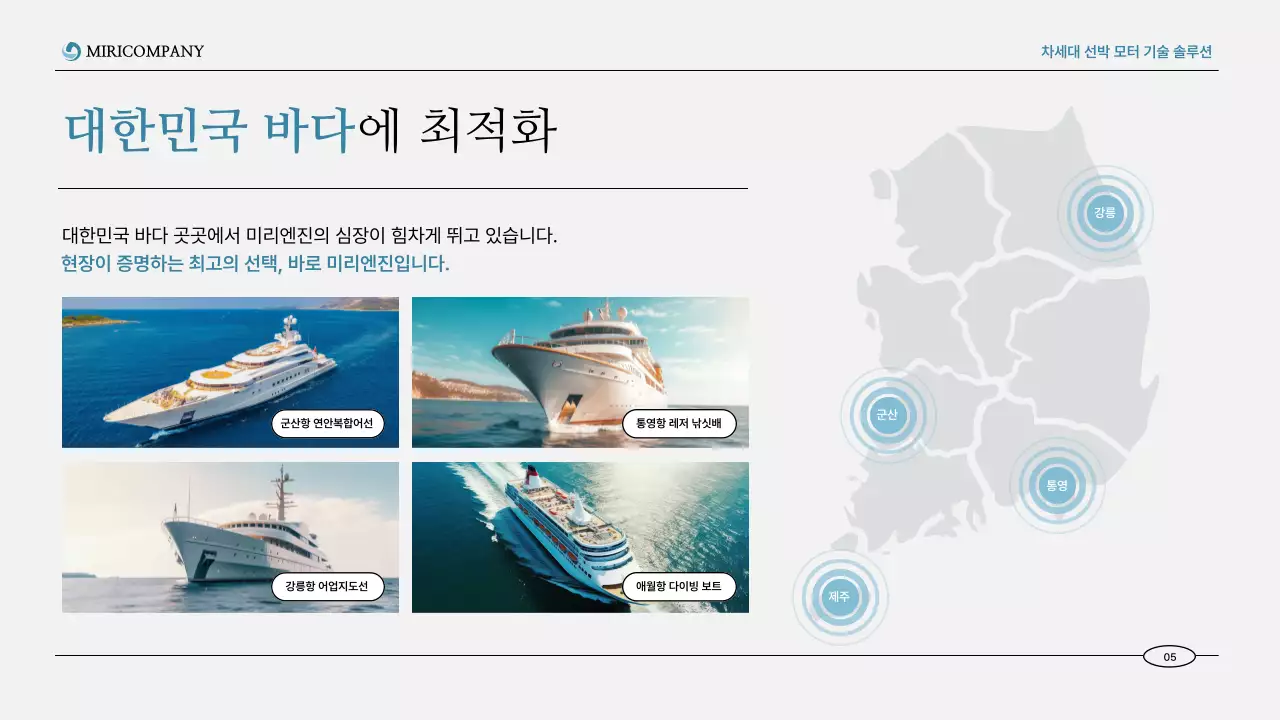 MIRICOMPANY

차세대 선박 모터 기술 솔루션

대한민국 바다에 최적화

대한민국 바다 곳곳에서 미리엔진의 심장이 힘차게 뛰고 있습니다.
현장이 증명하는 최고의 선택, 바로 미리엔진입니다.

군산항 연안복합어선

통영항 레저 낚싯배

강릉항 어업지도선

애월항 다이빙 보트

강릉

군산

통영

제주

05